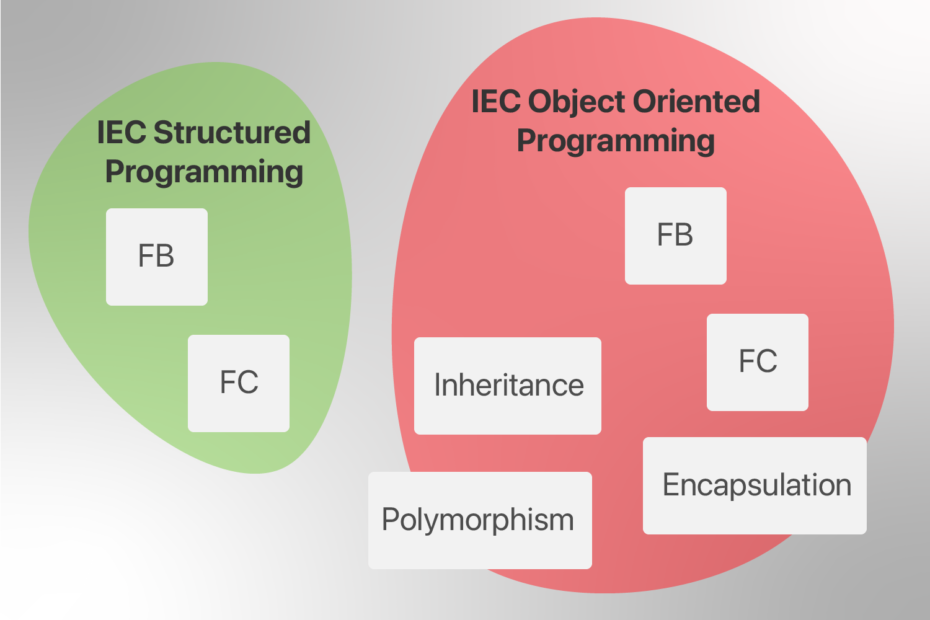 IEC Structured Programming

FB

FC

IEC Object Oriented Programming

FB

FC

Inheritance

Encapsulation

Polymorphism